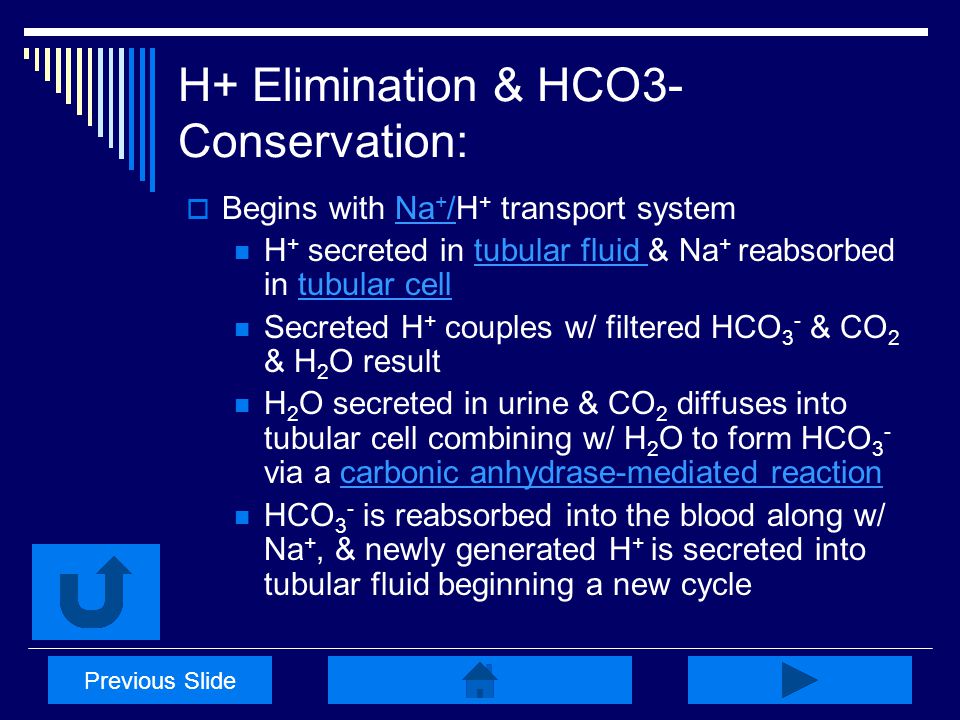 H+ Elimination & HCO3- Conservation:

Begins with $Na^+$/$H^+$ transport system

$H^+$ secreted in tubular fluid & $Na^+$ reabsorbed in tubular cell

Secreted $H^+$ couples w/ filtered $HCO_3^-$ & $CO_2$ & $H_2O$ result

$H_2O$ secreted in urine & $CO_2$ diffuses into tubular cell combining w/ $H_2O$ to form $HCO_3^-$ via a carbonic anhydrase-mediated reaction

$HCO_3^-$ is reabsorbed into the blood along w/ $Na^+$, & newly generated $H^+$ is secreted into tubular fluid beginning a new cycle

Previous Slide